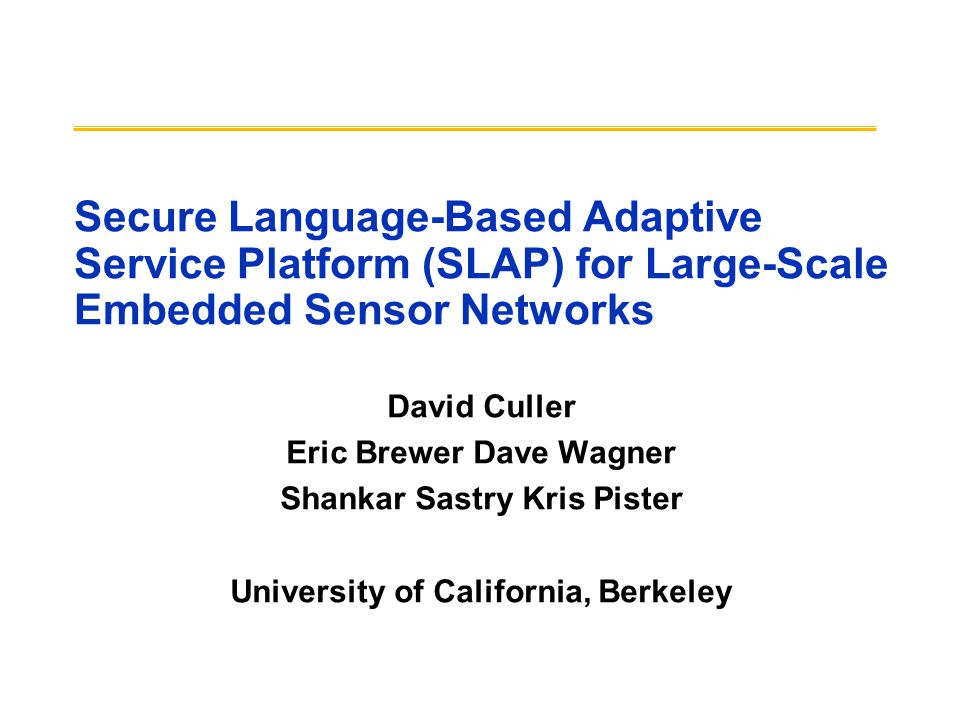 Secure Language-Based Adaptive Service Platform (SLAP) for Large-Scale Embedded Sensor Networks

David Culler
Eric Brewer Dave Wagner
Shankar Sastry Kris Pister

University of California, Berkeley